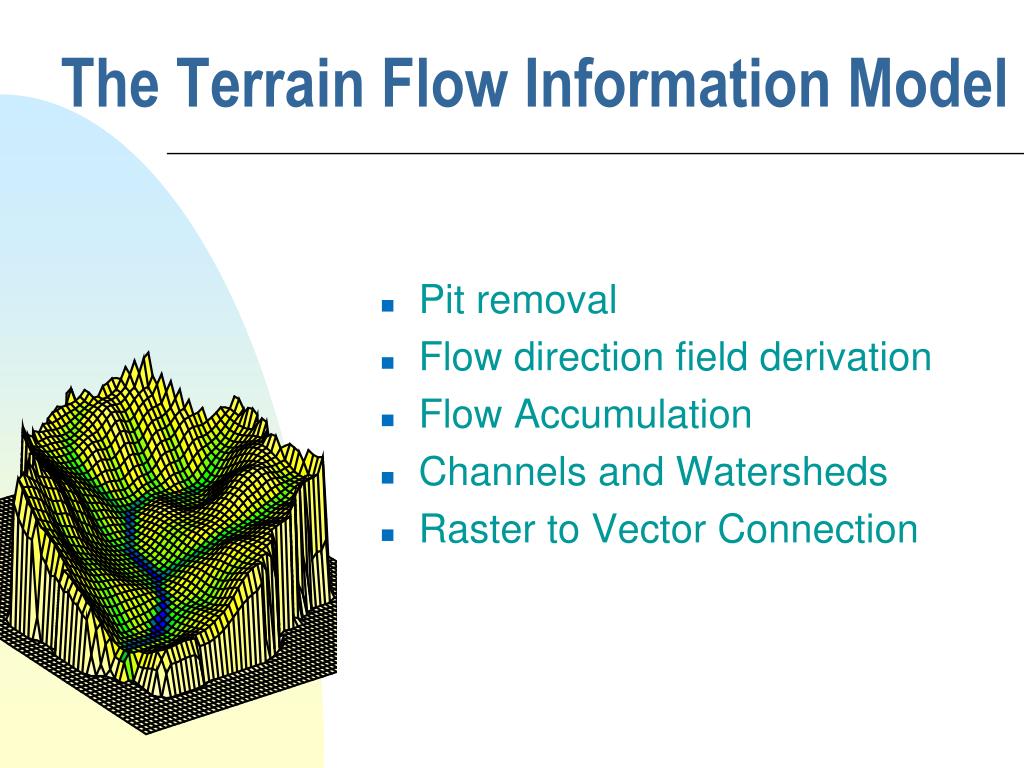 The Terrain Flow Information Model

- Pit removal
- Flow direction field derivation
- Flow Accumulation
- Channels and Watersheds
- Raster to Vector Connection